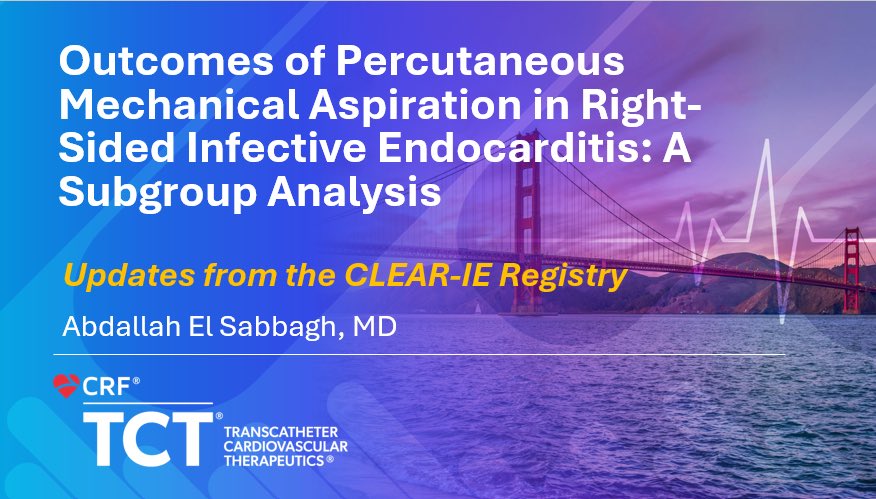 Outcomes of Percutaneous Mechanical Aspiration in Right-Sided Infective Endocarditis: A Subgroup Analysis

Updates from the CLEAR-IE Registry

Abdallah El Sabbagh, MD

CRF®

TCT®

TRANSCATHETER CARDIOVASCULAR THERAPEUTICS®